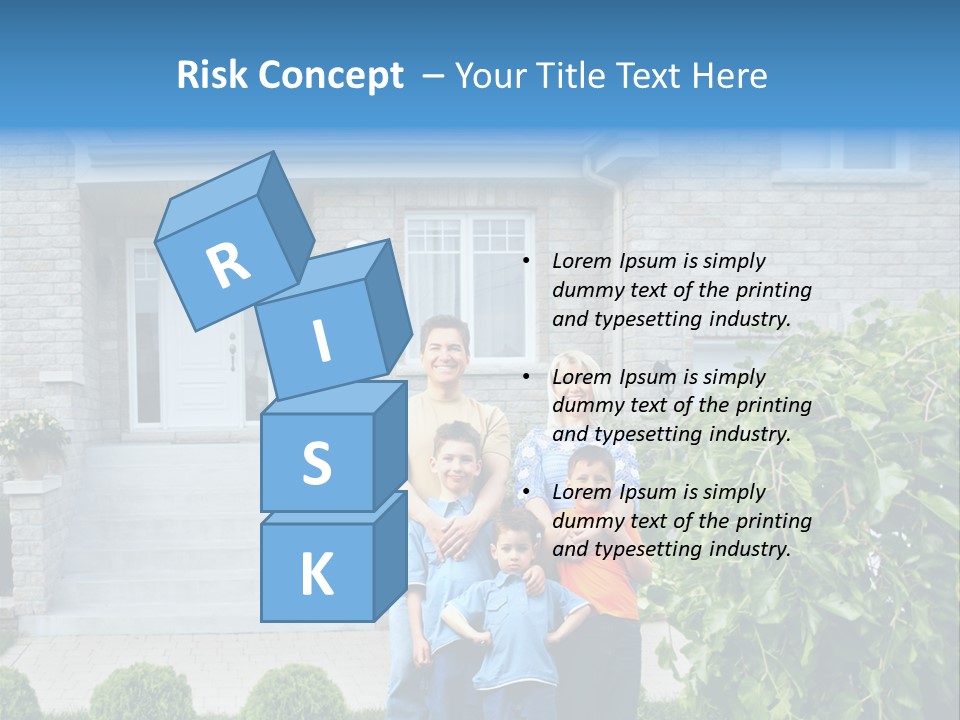 Risk Concept – Your Title Text Here

R
I
S
K

• Lorem Ipsum is simply dummy text of the printing and typesetting industry.

• Lorem Ipsum is simply dummy text of the printing and typesetting industry.

• Lorem Ipsum is simply dummy text of the printing and typesetting industry.